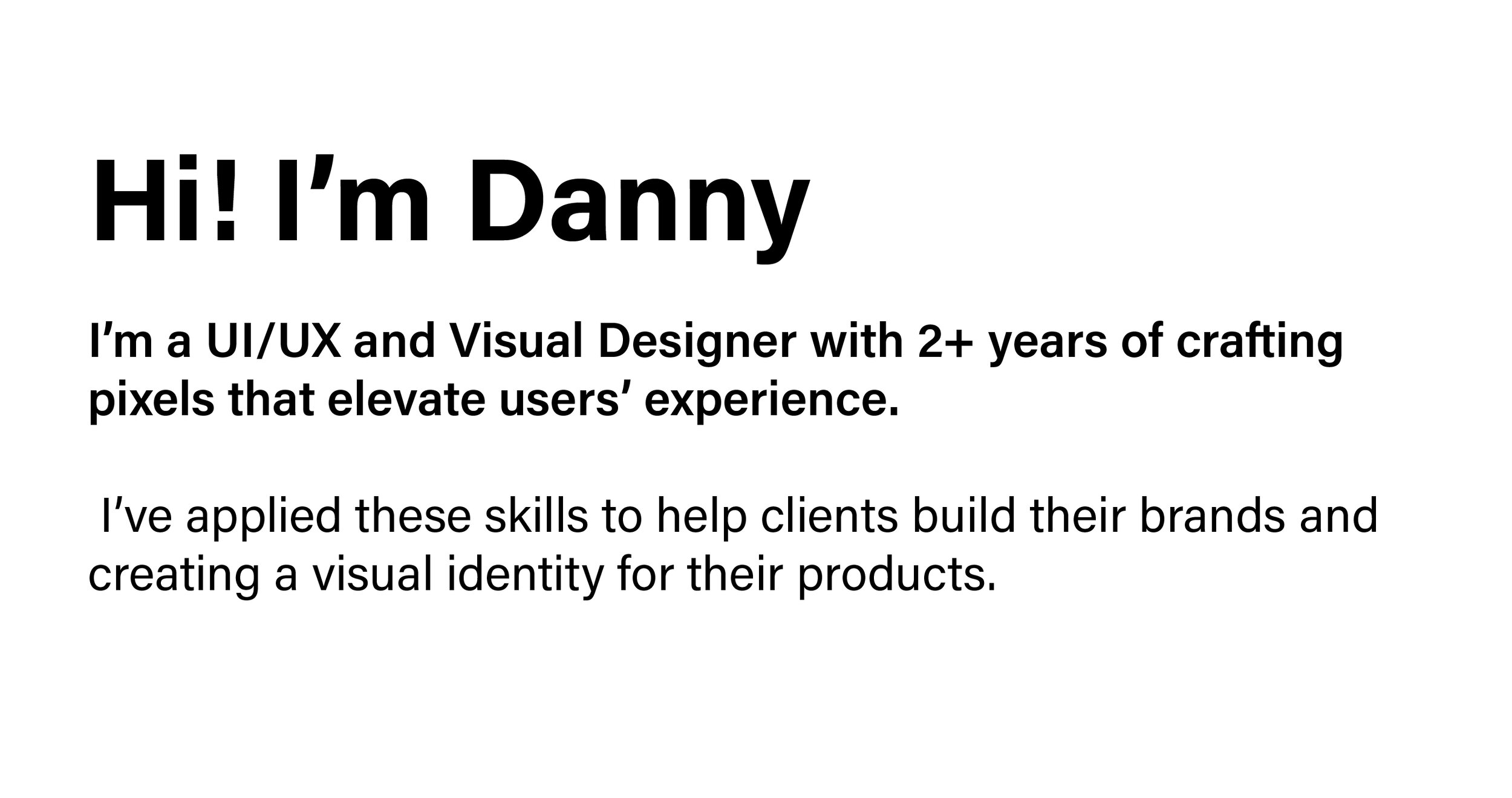 Hi! I’m Danny

I’m a UI/UX and Visual Designer with 2+ years of crafting pixels that elevate users’ experience.

I’ve applied these skills to help clients build their brands and creating a visual identity for their products.